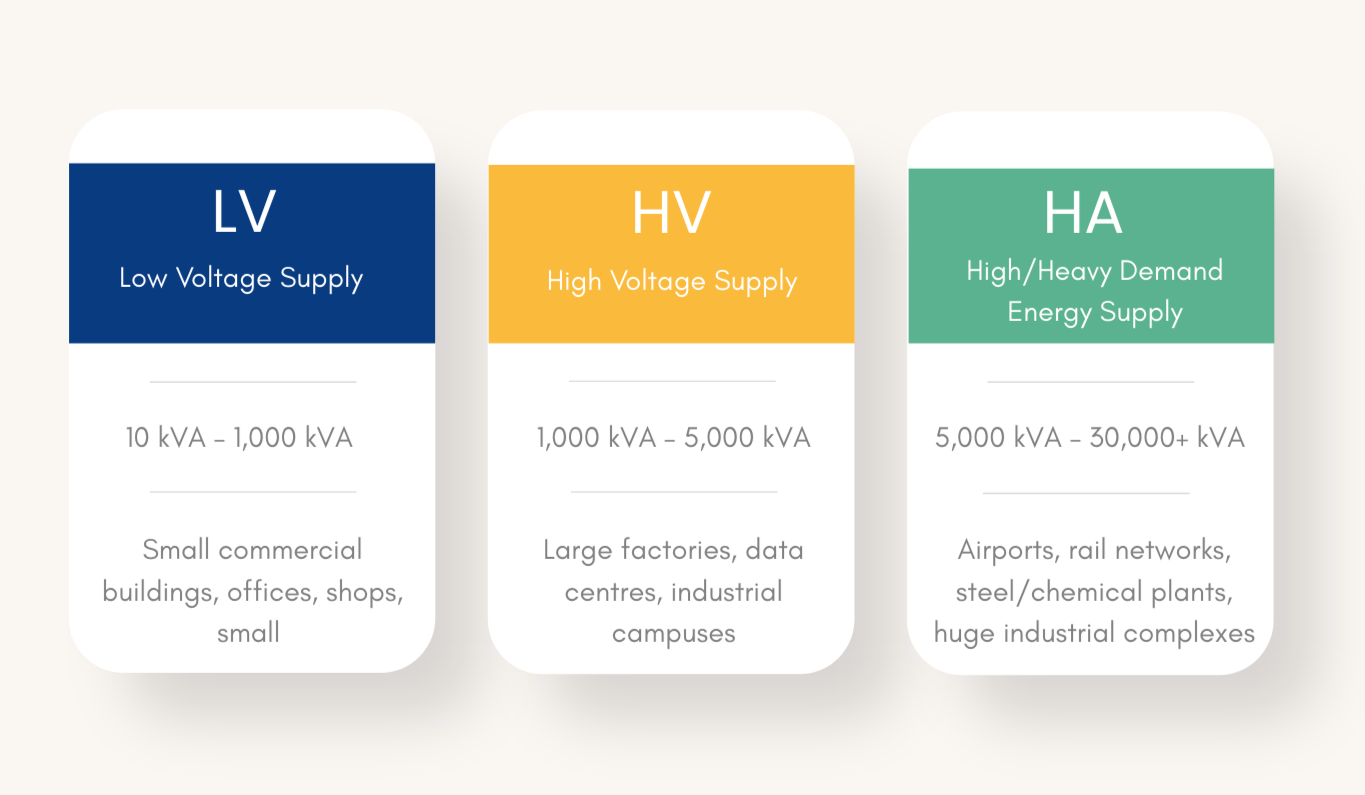 LV
Low Voltage Supply

10 kVA - 1,000 kVA

Small commercial buildings, offices, shops, small

HV
High Voltage Supply

1,000 kVA - 5,000 kVA

Large factories, data centres, industrial campuses

HA
High/Heavy Demand Energy Supply

5,000 kVA - 30,000+ kVA

Airports, rail networks, steel/chemical plants, huge industrial complexes